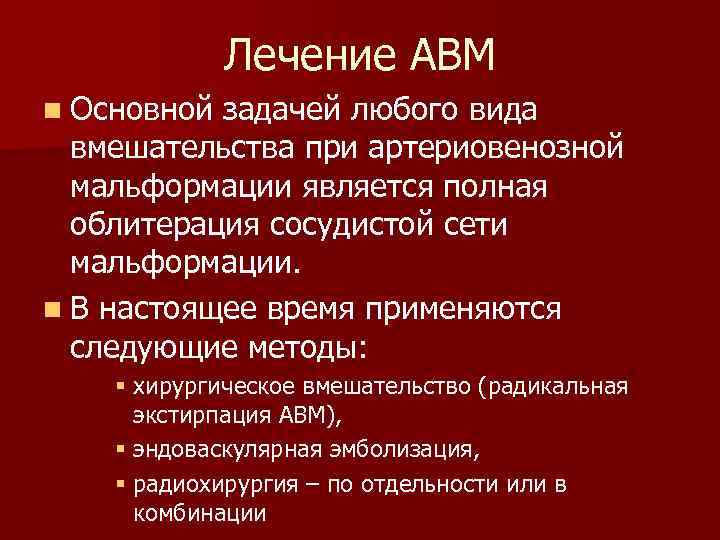 Лечение АВМ

Основной задачей любого вида вмешательства при артериовенозной мальформации является полная облитерация сосудистой сети мальформации.

В настоящее время применяются следующие методы:

хирургическое вмешательство (радикальная экстирпация АВМ),

эндоваскулярная эмболизация,

радиохирургия – по отдельности или в комбинации